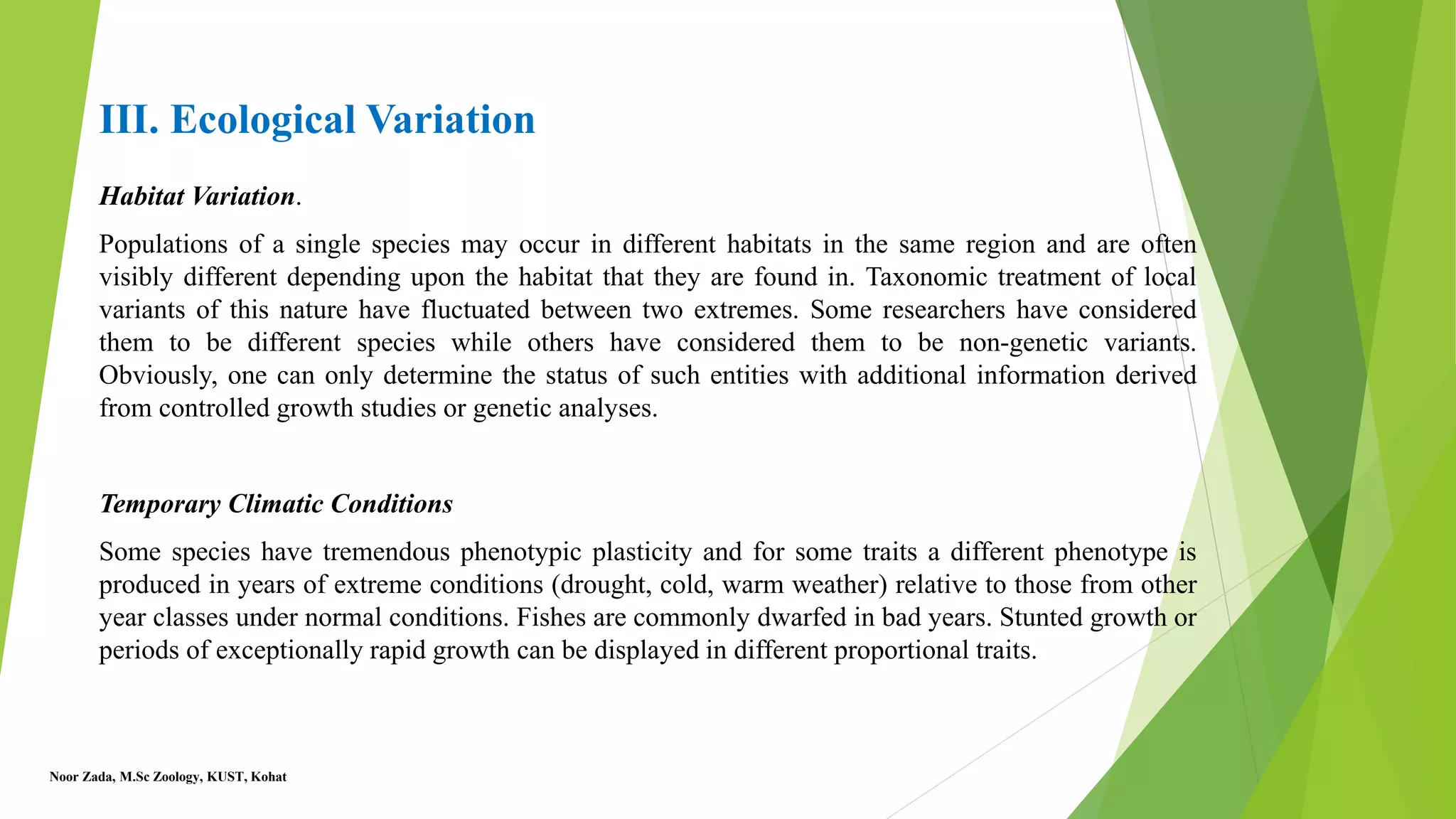 III. Ecological Variation

Habitat Variation.

Populations of a single species may occur in different habitats in the same region and are often visibly different depending upon the habitat that they are found in. Taxonomic treatment of local variants of this nature have fluctuated between two extremes. Some researchers have considered them to be different species while others have considered them to be non-genetic variants. Obviously, one can only determine the status of such entities with additional information derived from controlled growth studies or genetic analyses.

Temporary Climatic Conditions

Some species have tremendous phenotypic plasticity and for some traits a different phenotype is produced in years of extreme conditions (drought, cold, warm weather) relative to those from other year classes under normal conditions. Fishes are commonly dwarfed in bad years. Stunted growth or periods of exceptionally rapid growth can be displayed in different proportional traits.

Noor Zada, M.Sc Zoology, KUST, Kohat